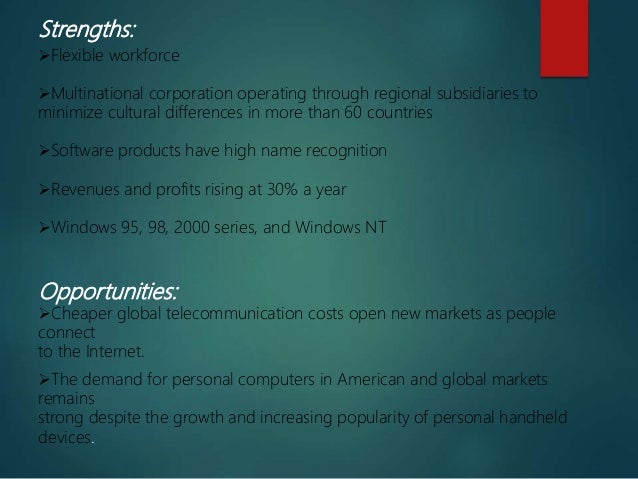 Strengths:
➢Flexible workforce

➢Multinational corporation operating through regional subsidiaries to minimize cultural differences in more than 60 countries

➢Software products have high name recognition

➢Revenues and profits rising at 30% a year

➢Windows 95, 98, 2000 series, and Windows NT

Opportunities:
➢Cheaper global telecommunication costs open new markets as people connect to the Internet.

➢The demand for personal computers in American and global markets remains strong despite the growth and increasing popularity of personal handheld devices.